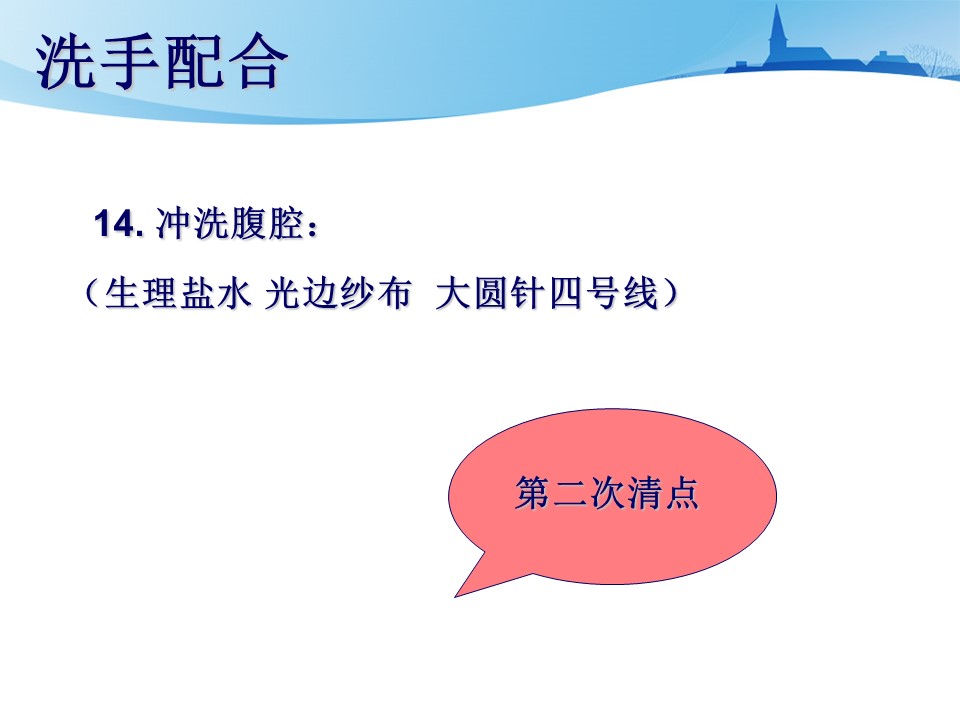 洗手配合

14. 冲洗腹腔：

（生理盐水 光边纱布 大圆针四号线）

第二次清点